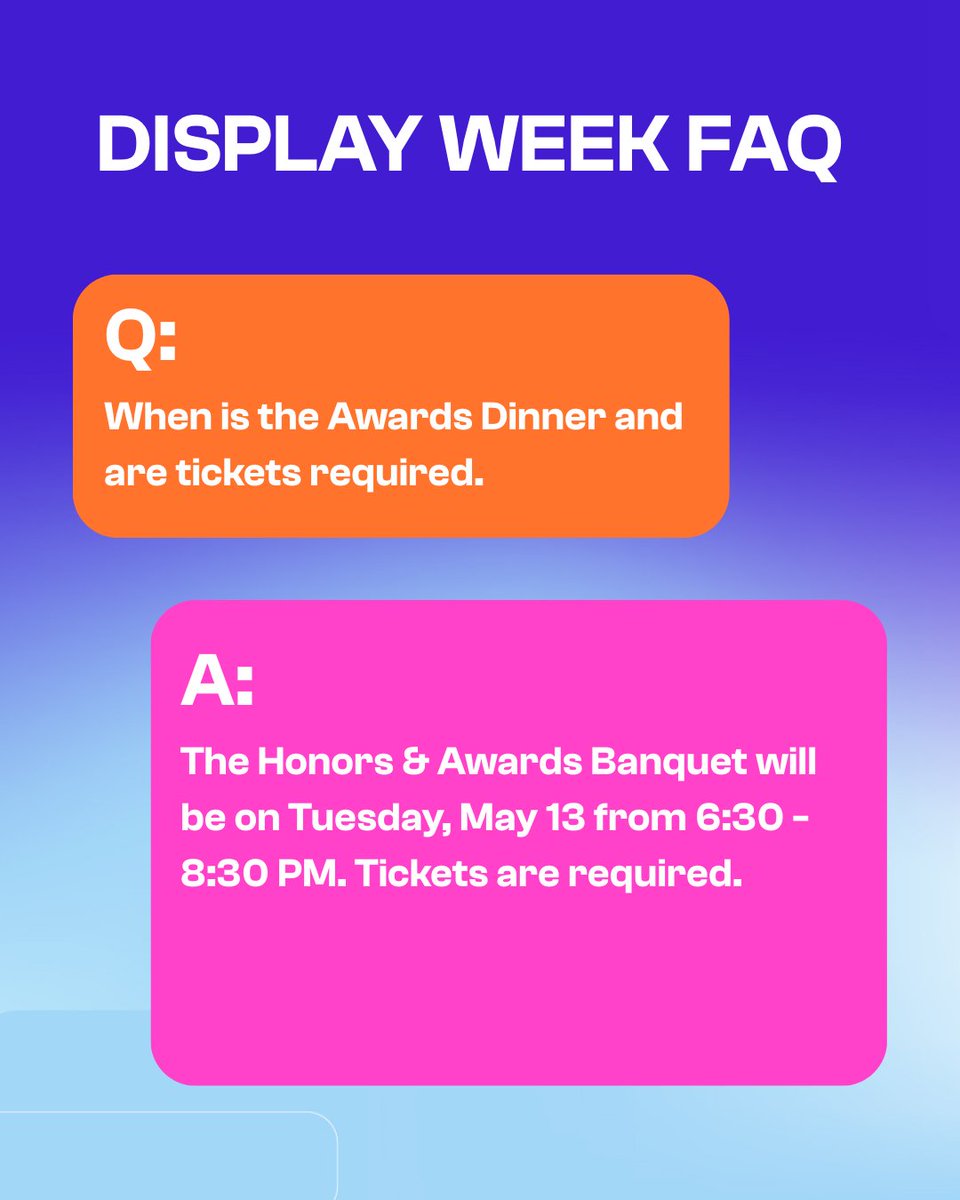 DISPLAY WEEK FAQ

Q:

When is the Awards Dinner and are tickets required.

A:

The Honors & Awards Banquet will be on Tuesday, May 13 from 6:30 - 8:30 PM. Tickets are required.